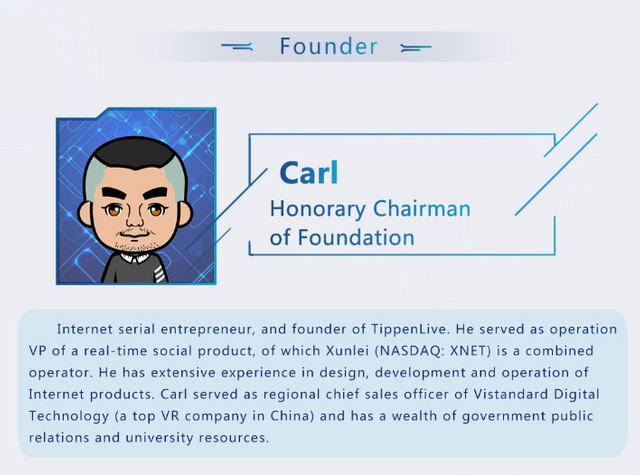 Founder

Carl

Honorary Chairman of Foundation

Internet serial entrepreneur, and founder of TippenLive. He served as operation VP of a real-time social product, of which Xunlei (NASDAQ: XNET) is a combined operator. He has extensive experience in design, development and operation of Internet products. Carl served as regional chief sales officer of Vistandard Digital Technology (a top VR company in China) and has a wealth of government public relations and university resources.